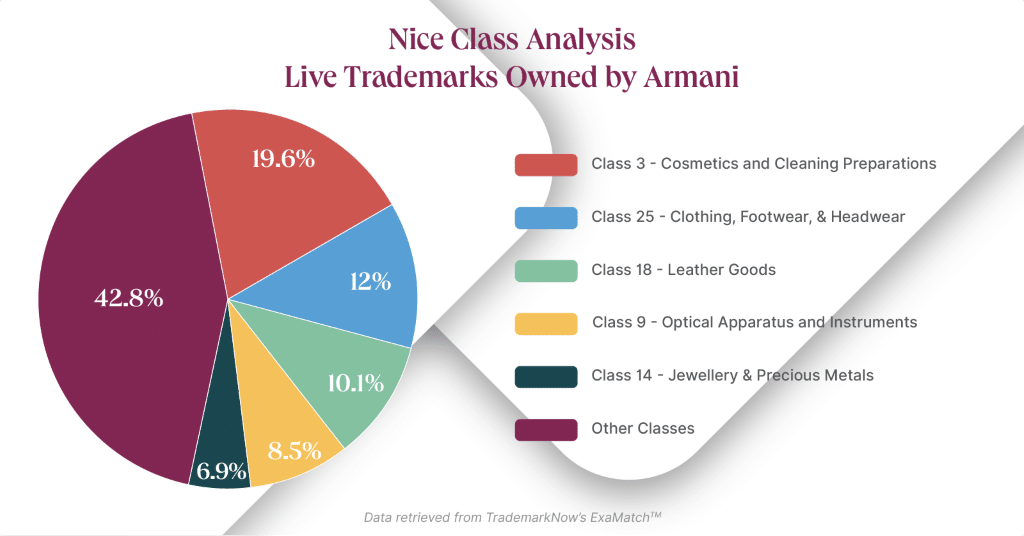 Nice Class Analysis
Live Trademarks Owned by Armani

19.6%

12%

10.1%

8.5%

6.9%

42.8%

Class 3 - Cosmetics and Cleaning Preparations

Class 25 - Clothing, Footwear, & Headwear

Class 18 - Leather Goods

Class 9 - Optical Apparatus and Instruments

Class 14 - Jewellery & Precious Metals

Other Classes

Data retrieved from TrademarkNow's ExaMatch™